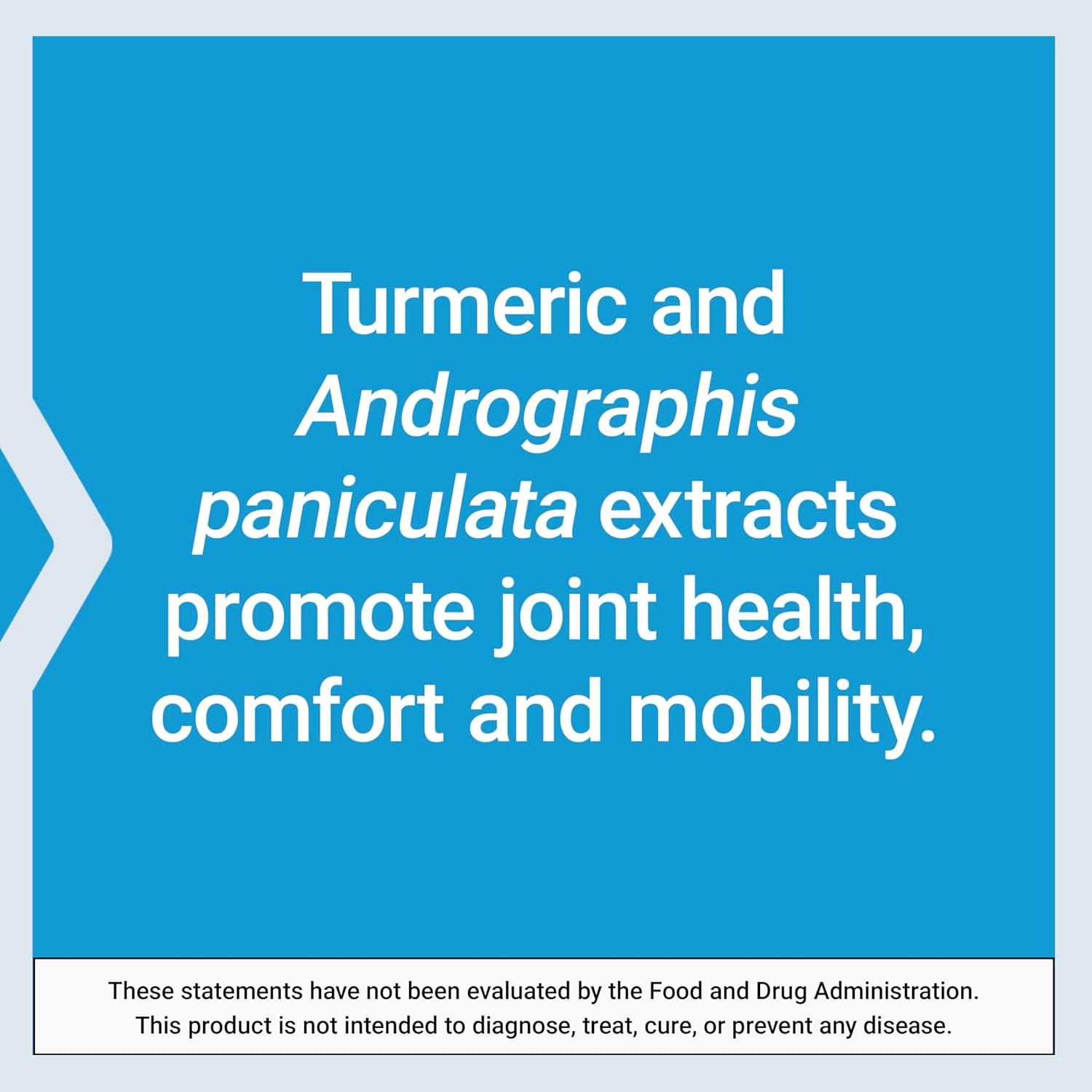 Turmeric and Andrographis paniculata extracts promote joint health, comfort and mobility.

These statements have not been evaluated by the Food and Drug Administration. This product is not intended to diagnose, treat, cure, or prevent any disease.